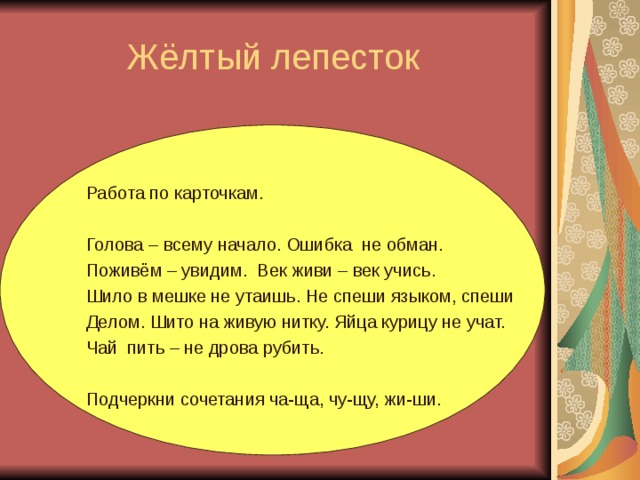 Жёлтый лепесток

Работа по карточкам.

Голова – всему начало. Ошибка не обман. Поживём – увидим. Век живи – век учись. Шило в мешке не утаишь. Не спеши языком, спеши Делом. Шито на живую нитку. Яйца курицу не учат. Чай пить – не дрова рубить.

Подчеркни сочетания ча-ща, чу-щу, жи-ши.